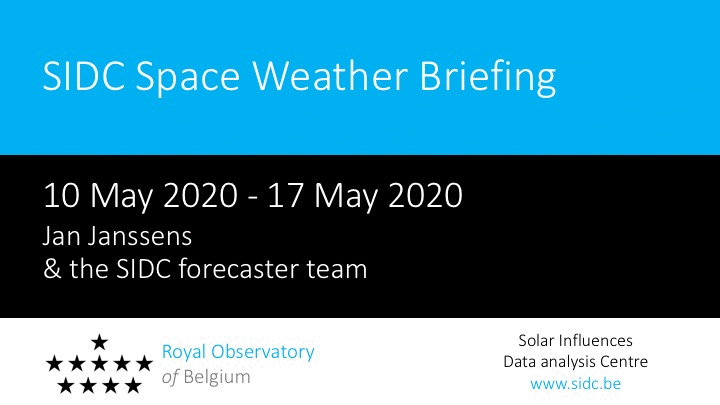 SIDC Space Weather Briefing

10 May 2020 - 17 May 2020
Jan Janssens
& the SIDC forecaster team

Royal Observatory
of Belgium

Solar Influences
Data analysis Centre
www.sidc.be